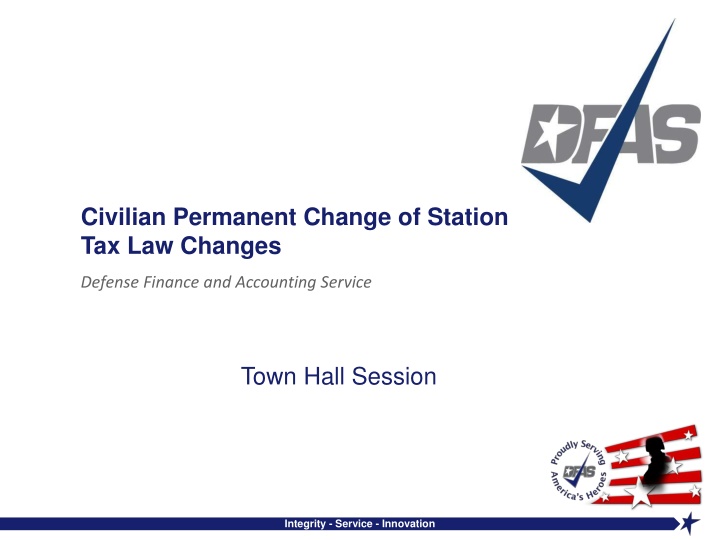 DFAS

Civilian Permanent Change of Station Tax Law Changes

Defense Finance and Accounting Service

Town Hall Session

Proudly Serving America's Heroes
DFAS

Integrity - Service - Innovation